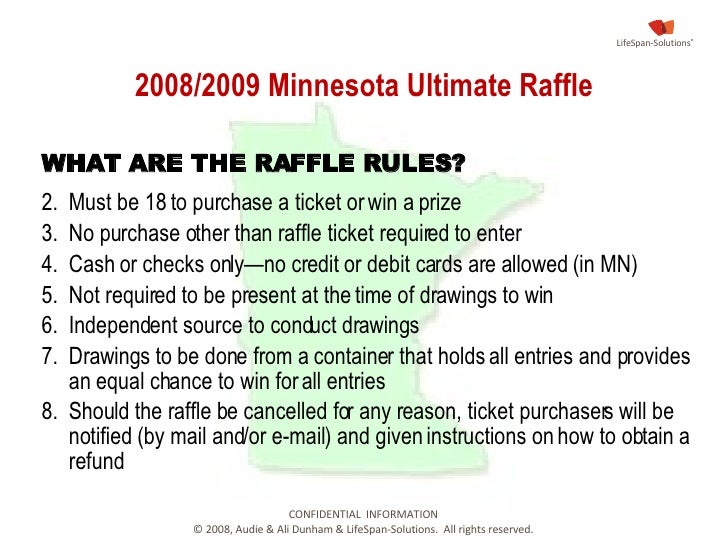 LifeSpan-Solutions®

2008/2009 Minnesota Ultimate Raffle

WHAT ARE THE RAFFLE RULES?

2. Must be 18 to purchase a ticket or win a prize
3. No purchase other than raffle ticket required to enter
4. Cash or checks only—no credit or debit cards are allowed (in MN)
5. Not required to be present at the time of drawings to win
6. Independent source to conduct drawings
7. Drawings to be done from a container that holds all entries and provides an equal chance to win for all entries
8. Should the raffle be cancelled for any reason, ticket purchasers will be notified (by mail and/or e-mail) and given instructions on how to obtain a refund

CONFIDENTIAL INFORMATION
© 2008, Audie & Ali Dunham & LifeSpan-Solutions. All rights reserved.